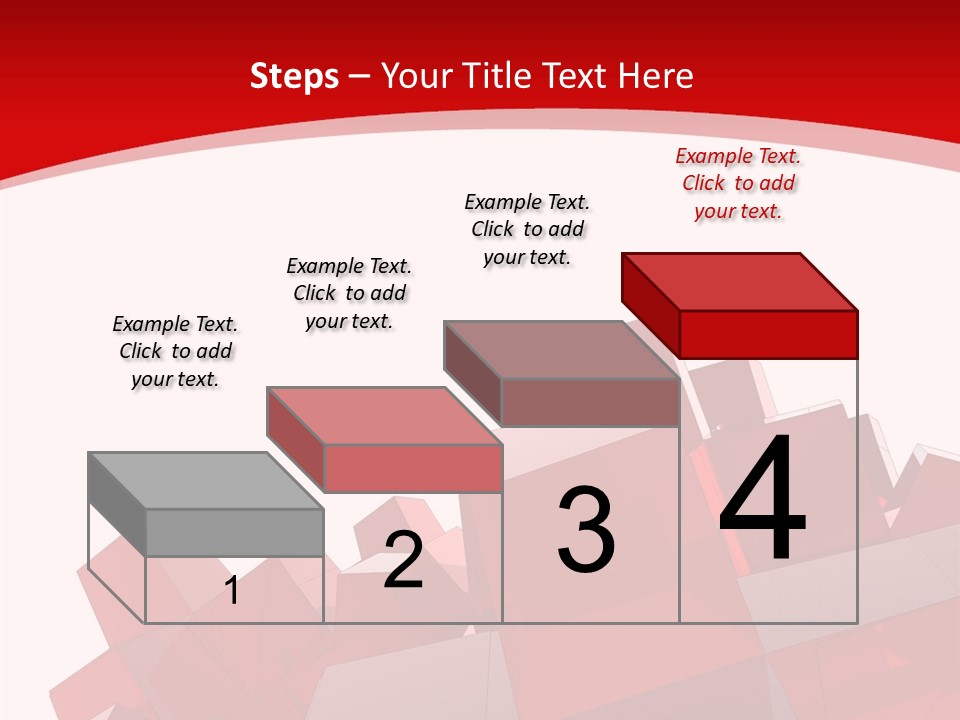 Steps – Your Title Text Here

Example Text. Click to add your text.

Example Text. Click to add your text.

Example Text. Click to add your text.

Example Text. Click to add your text.

1

2

3

4